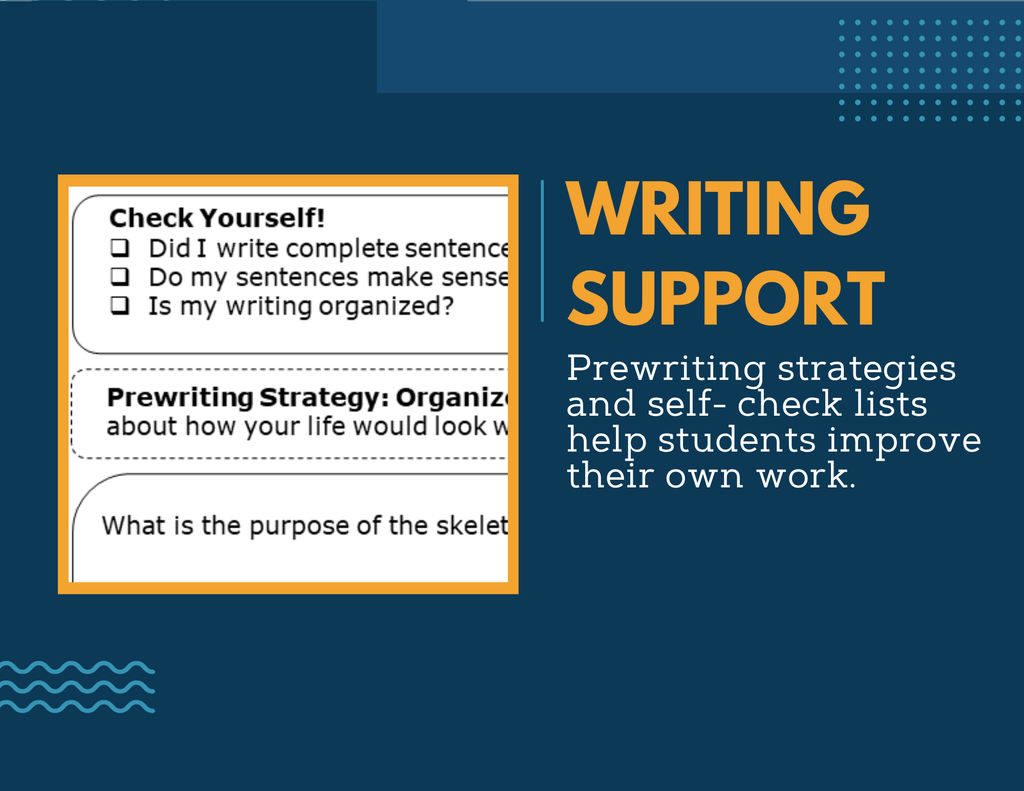 Check Yourself!
❑ Did I write complete sentence
❑ Do my sentences make sense
❑ Is my writing organized?

Prewriting Strategy: Organiz
about how your life would look w

What is the purpose of the skelet

WRITING SUPPORT

Prewriting strategies and self- check lists help students improve their own work.